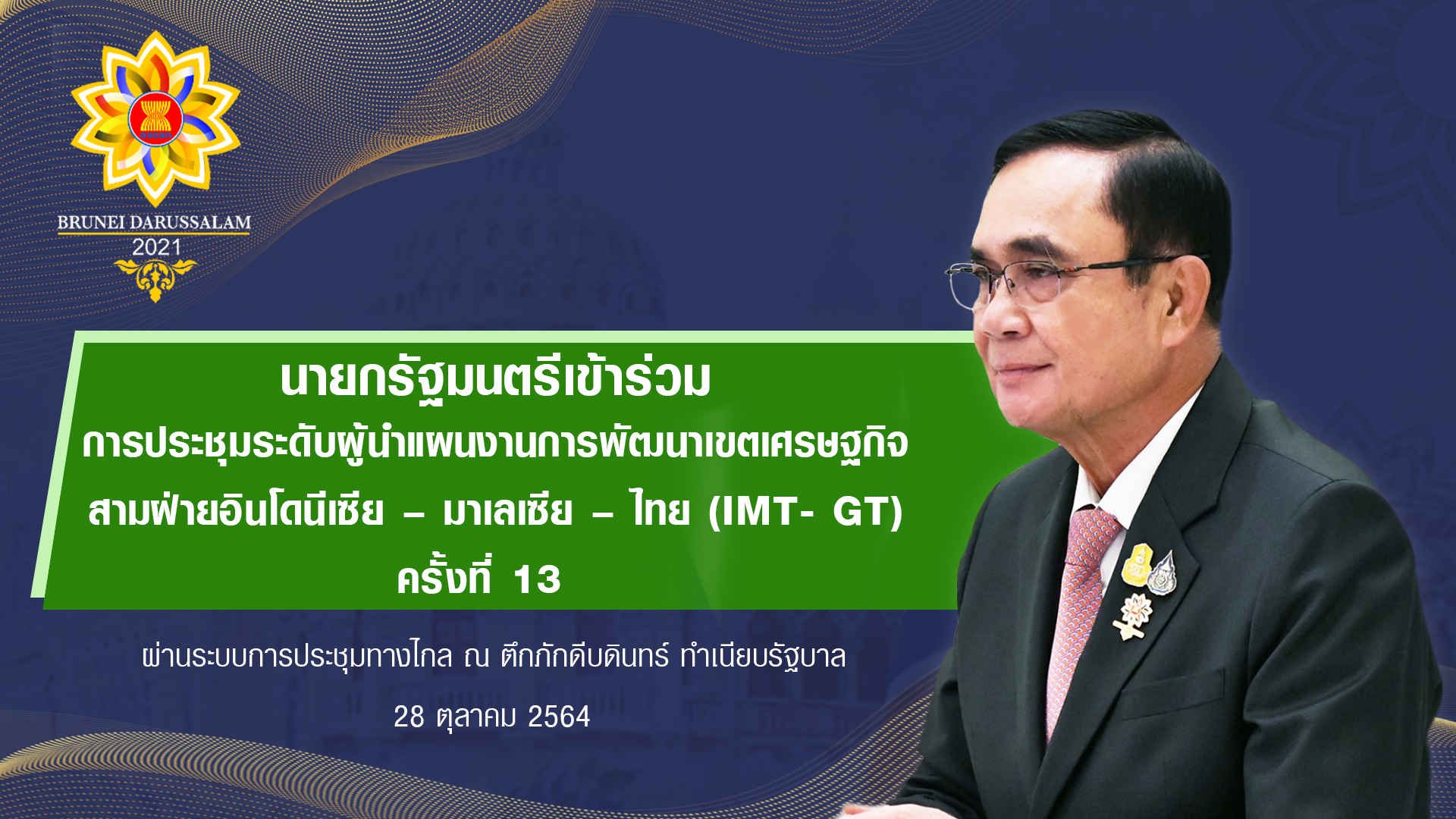 BRUNEI DARUSSALAM
2021

นายกรัฐมนตรีเข้าร่วม
การประชุมระดับผู้นำแผนงานการพัฒนาเขตเศรษฐกิจ
สามฝ่ายอินโดนีเซีย – มาเลเซีย – ไทย (IMT- GT)
ครั้งที่ 13

ผ่านระบบการประชุมทางไกล ณ ตึกภักดีบดินทร์ ทำเนียบรัฐบาล
28 ตุลาคม 2564